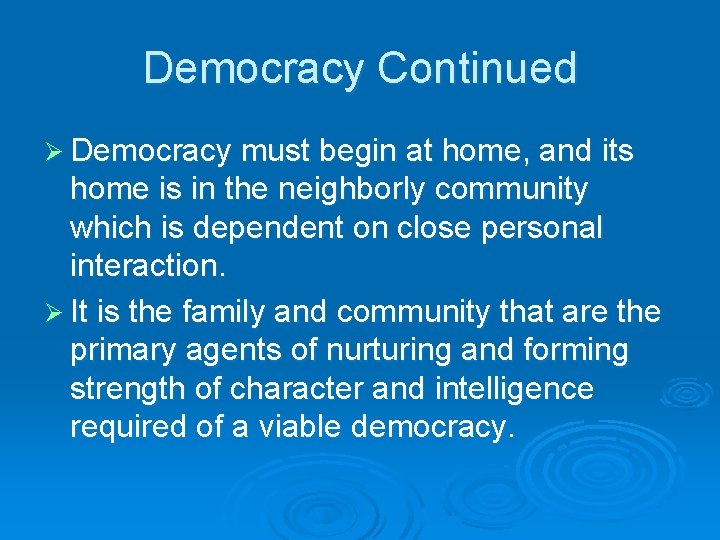 Democracy Continued

➢ Democracy must begin at home, and its home is in the neighborly community which is dependent on close personal interaction.

➢ It is the family and community that are the primary agents of nurturing and forming strength of character and intelligence required of a viable democracy.